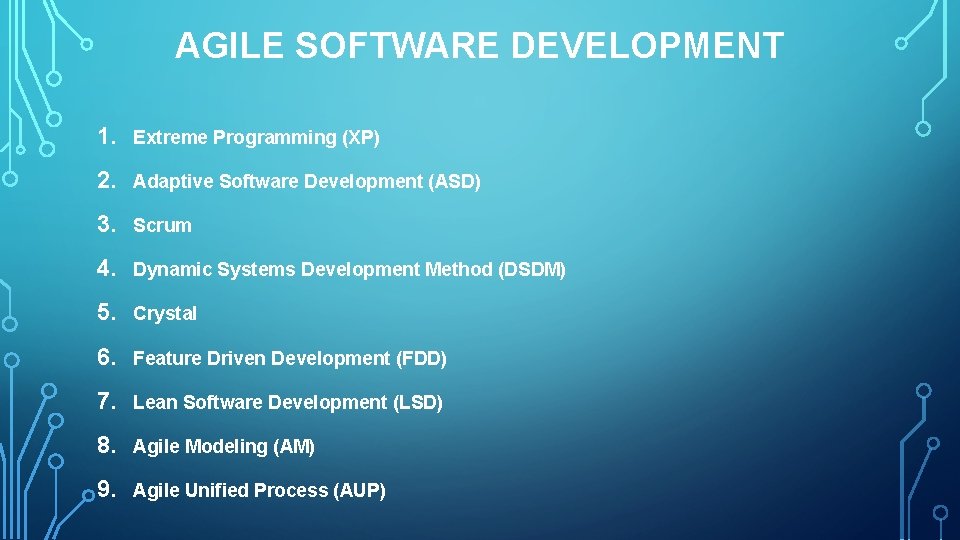 AGILE SOFTWARE DEVELOPMENT

1. Extreme Programming (XP)
2. Adaptive Software Development (ASD)
3. Scrum
4. Dynamic Systems Development Method (DSDM)
5. Crystal
6. Feature Driven Development (FDD)
7. Lean Software Development (LSD)
8. Agile Modeling (AM)
9. Agile Unified Process (AUP)